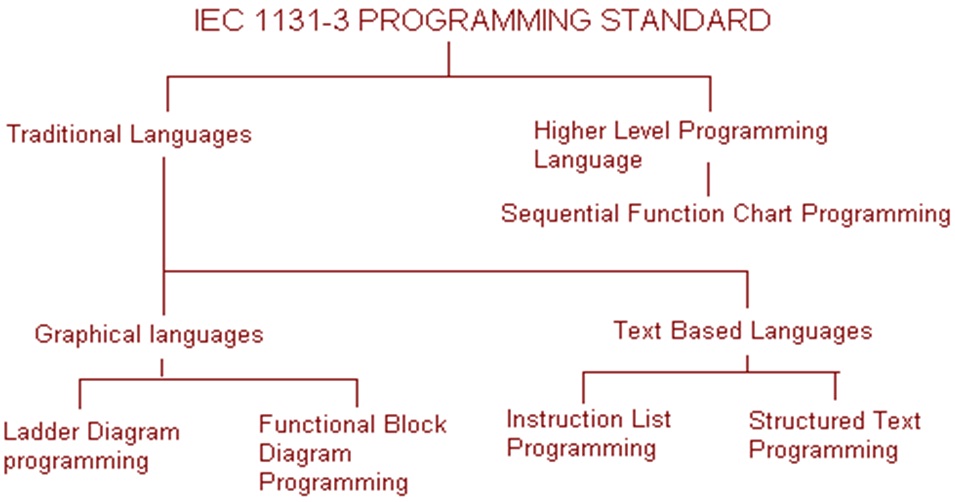 IEC 1131-3 PROGRAMMING STANDARD

Traditional Languages

Higher Level Programming Language

Sequential Function Chart Programming

Graphical languages

Text Based Languages

Ladder Diagram programming

Functional Block Diagram Programming

Instruction List Programming

Structured Text Programming